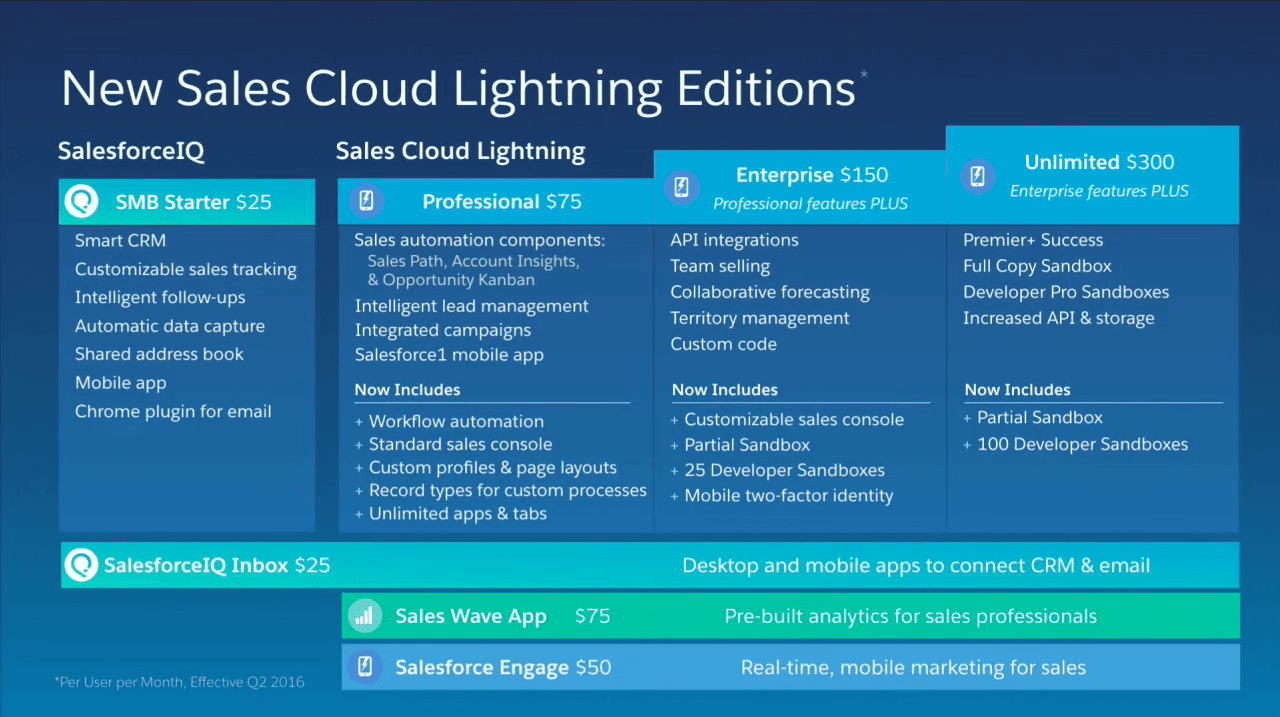 New Sales Cloud Lightning Editions*

SalesforceIQ

SMB Starter $25

Smart CRM
Customizable sales tracking
Intelligent follow-ups
Automatic data capture
Shared address book
Mobile app
Chrome plugin for email

Sales Cloud Lightning

Professional $75

Sales automation components:
Sales Path, Account Insights, & Opportunity Kanban
Intelligent lead management
Integrated campaigns
Salesforce1 mobile app

Now Includes
+ Workflow automation
+ Standard sales console
+ Custom profiles & page layouts
+ Record types for custom processes
+ Unlimited apps & tabs

Enterprise $150
Professional features PLUS

API integrations
Team selling
Collaborative forecasting
Territory management
Custom code

Now Includes
+ Customizable sales console
+ Partial Sandbox
+ 25 Developer Sandboxes
+ Mobile two-factor identity

Unlimited $300
Enterprise features PLUS

Premier+ Success
Full Copy Sandbox
Developer Pro Sandboxes
Increased API & storage

Now Includes
+ Partial Sandbox
+ 100 Developer Sandboxes

SalesforceIQ Inbox $25 Desktop and mobile apps to connect CRM & email

Sales Wave App $75 Pre-built analytics for sales professionals

Salesforce Engage $50 Real-time, mobile marketing for sales

*Per User per Month, Effective Q2 2016